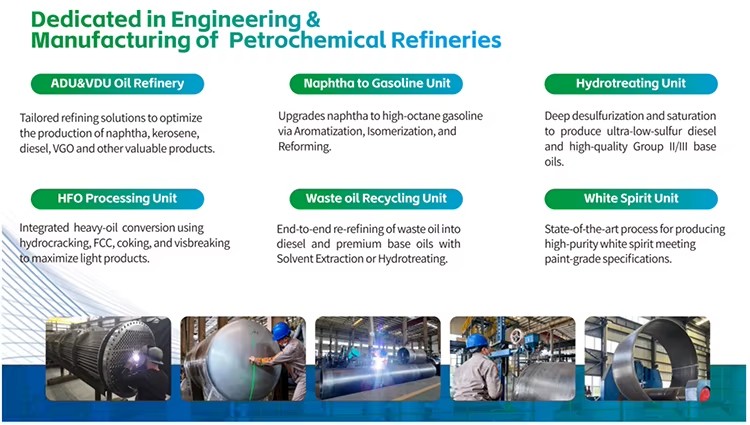 Dedicated in Engineering & Manufacturing of Petrochemical Refineries

ADU&VDU Oil Refinery

Tailored refining solutions to optimize the production of naphtha, kerosene, diesel, VGO and other valuable products.

Naphtha to Gasoline Unit

Upgrades naphtha to high-octane gasoline via Aromatization, Isomerization, and Reforming.

Hydrotreating Unit

Deep desulfurization and saturation to produce ultra-low-sulfur diesel and high-quality Group II/III base oils.

HFO Processing Unit

Integrated heavy-oil conversion using hydrocracking, FCC, coking, and visbreaking to maximize light products.

Waste oil Recycling Unit

End-to-end re-refining of waste oil into diesel and premium base oils with Solvent Extraction or Hydrotreating.

White Spirit Unit

State-of-the-art process for producing high-purity white spirit meeting paint-grade specifications.